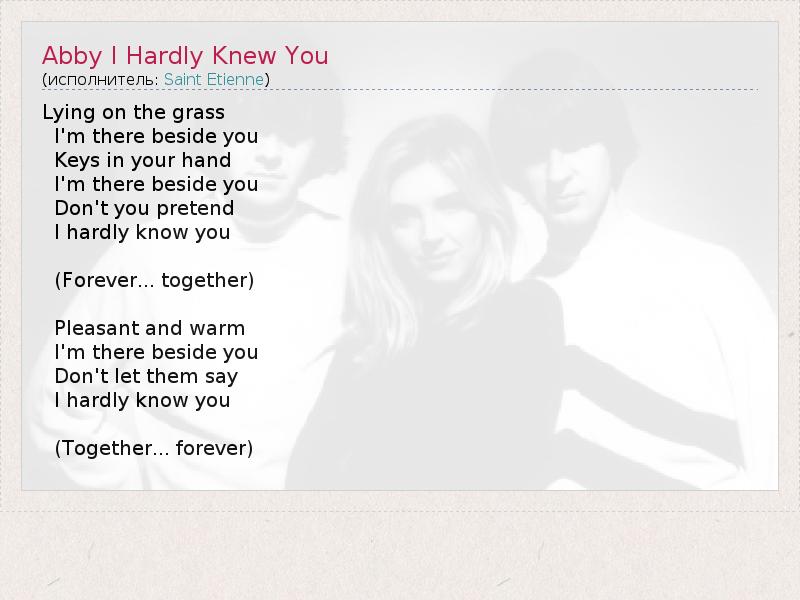 Abby I Hardly Knew You
(исполнитель: Saint Etienne)

Lying on the grass
I'm there beside you
Keys in your hand
I'm there beside you
Don't you pretend
I hardly know you

(Forever... together)

Pleasant and warm
I'm there beside you
Don't let them say
I hardly know you

(Together... forever)